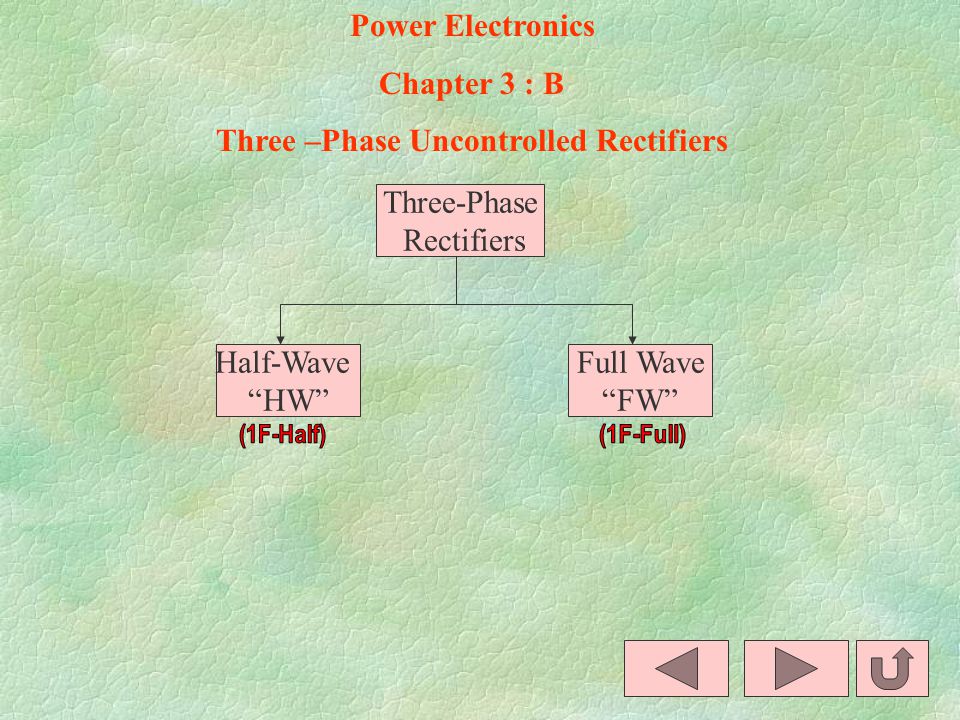 Power Electronics

Chapter 3 : B

Three –Phase Uncontrolled Rectifiers

Three-Phase Rectifiers

Half-Wave “HW”
(1F-Half)

Full Wave “FW”
(1F-Full)